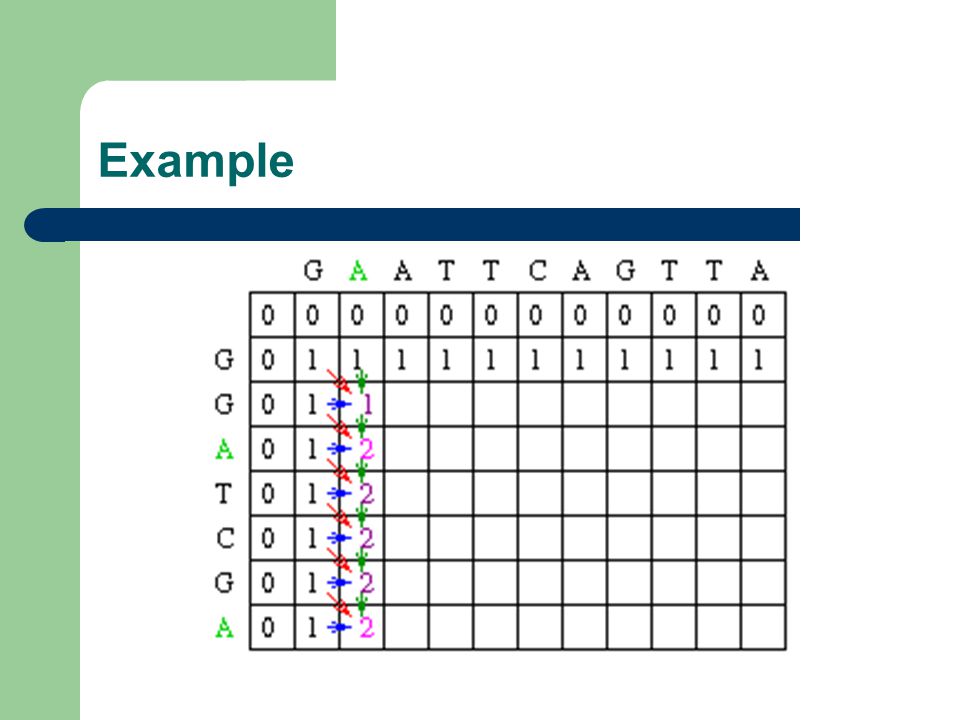 Example

| | | G | A | A | T | T | C | A | G | T | T | A |
|---|---|---|---|---|---|---|---|---|---|---|---|---|
| | 0 | 0 | 0 | 0 | 0 | 0 | 0 | 0 | 0 | 0 | 0 | 0 |
| G | 0 | 1 | 1 | 1 | 1 | 1 | 1 | 1 | 1 | 1 | 1 | 1 |
| G | 0 | 1 | 1 | | | | | | | | | |
| A | 0 | 1 | 2 | | | | | | | | | |
| T | 0 | 1 | 2 | | | | | | | | | |
| C | 0 | 1 | 2 | | | | | | | | | |
| G | 0 | 1 | 2 | | | | | | | | | |
| A | 0 | 1 | 2 | | | | | | | | | |